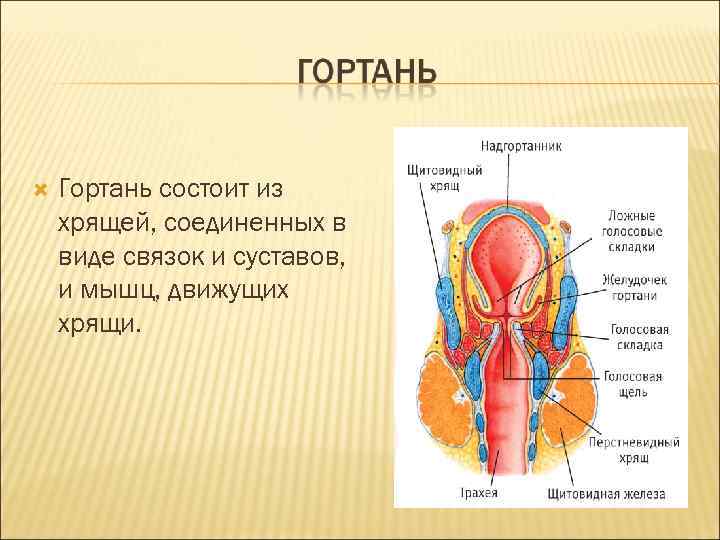 ГОРТАНЬ

Гортань состоит из хрящей, соединенных в виде связок и суставов, и мышц, движущих хрящи.

Надгортанник
Щитовидный хрящ
Ложные голосовые складки
Желудочек гортани
Голосовая складка
Голосовая щель
Перстневидный хрящ
Трахея
Щитовидная железа